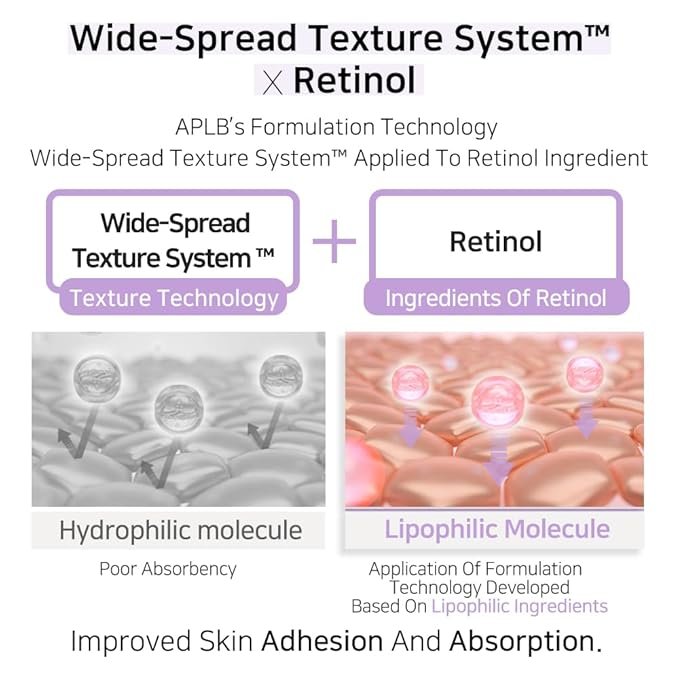 Wide-Spread Texture System™
X Retinol

APLB's Formulation Technology
Wide-Spread Texture System™ Applied To Retinol Ingredient

Wide-Spread Texture System ™
Texture Technology

+

Retinol
Ingredients Of Retinol

Hydrophilic molecule
Poor Absorbency

Lipophilic Molecule
Application Of Formulation Technology Developed Based On Lipophilic Ingredients

Improved Skin Adhesion And Absorption.